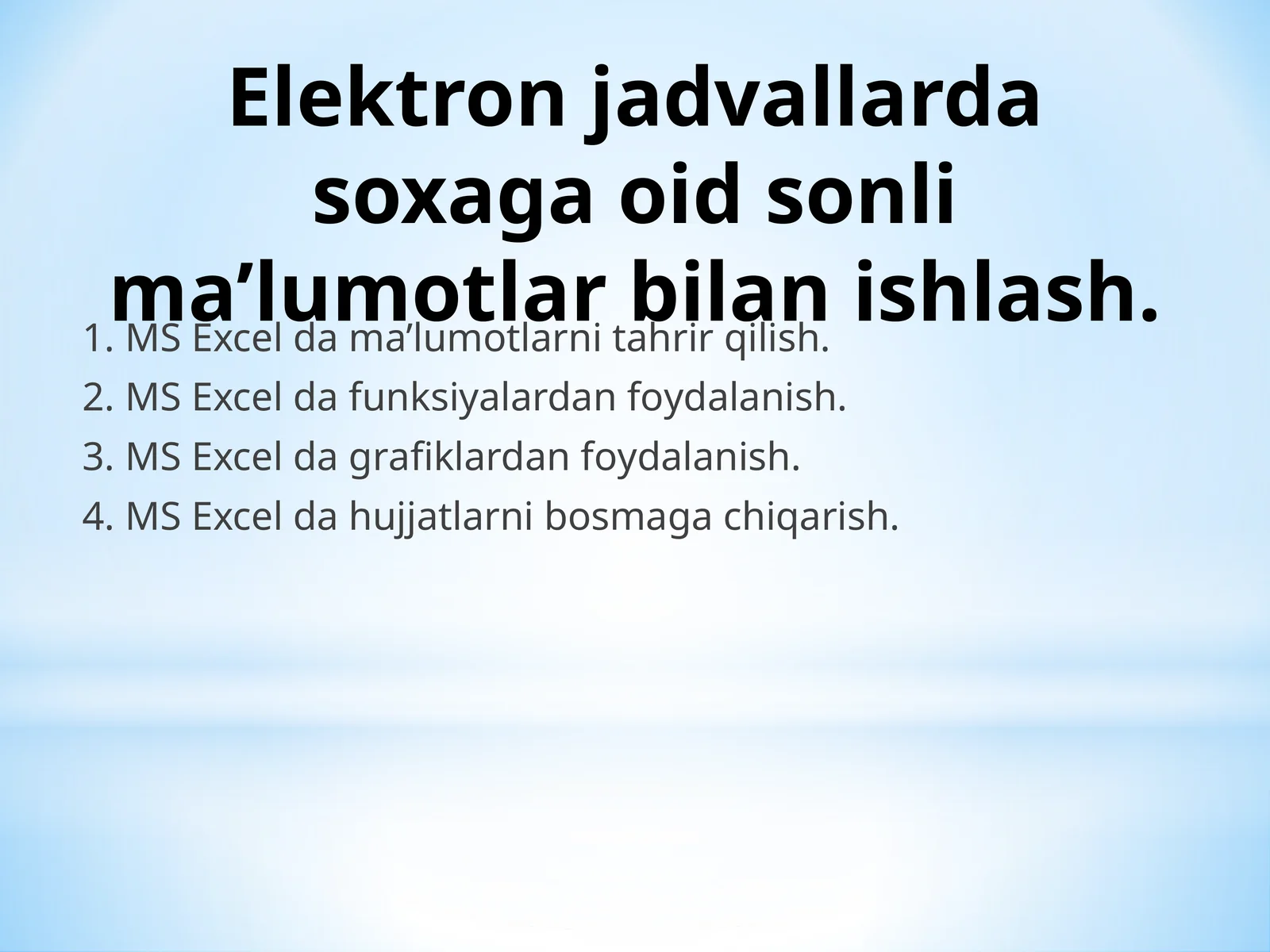 Elektron jadvallarda soxaga oid sonli ma’lumotlar bilan ishlash.

1. MS Excel da ma’lumotlarni tahrir qilish.

2. MS Excel da funksiyalardan foydalanish.

3. MS Excel da grafiklardan foydalanish.

4. MS Excel da hujjatlarni bosmaga chiqarish.